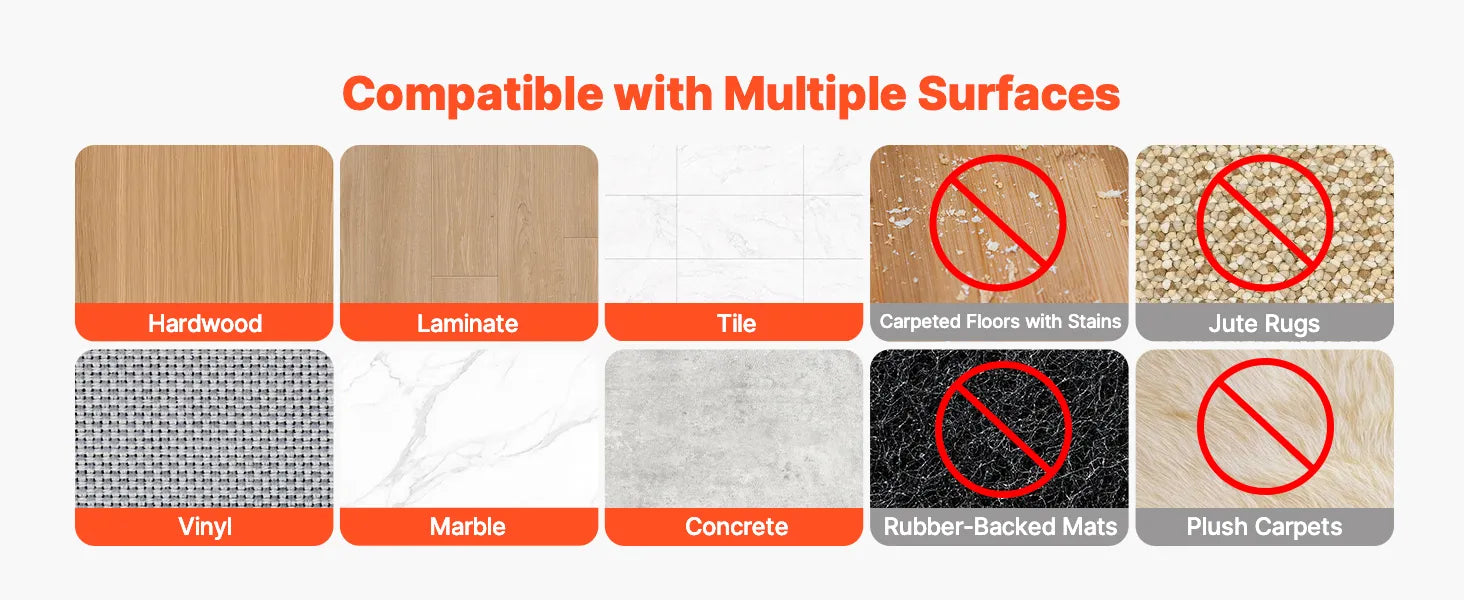 Compatible with Multiple Surfaces

Hardwood
Laminate
Tile
Carpeted Floors with Stains
Jute Rugs
Vinyl
Marble
Concrete
Rubber-Backed Mats
Plush Carpets